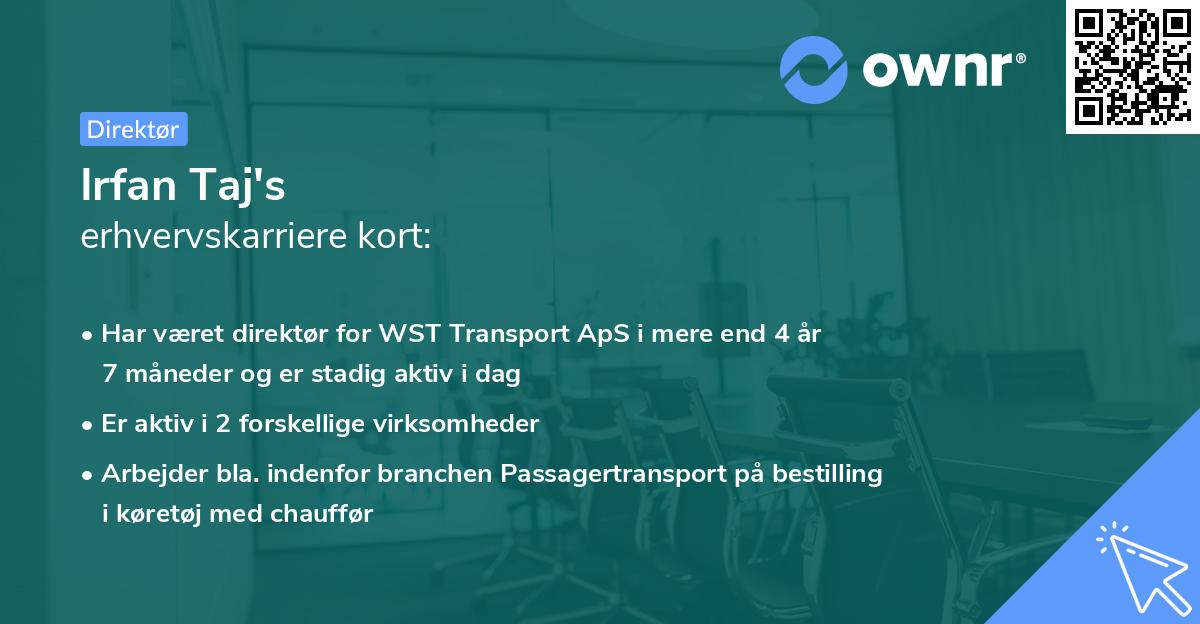 ownr®

Direktør

Irfan Taj's
erhvervskarriere kort:

• Har været direktør for WST Transport ApS i mere end 4 år 7 måneder og er stadig aktiv i dag

• Er aktiv i 2 forskellige virksomheder

• Arbejder bla. indenfor branchen Passagertransport på bestilling i køretøj med chauffør